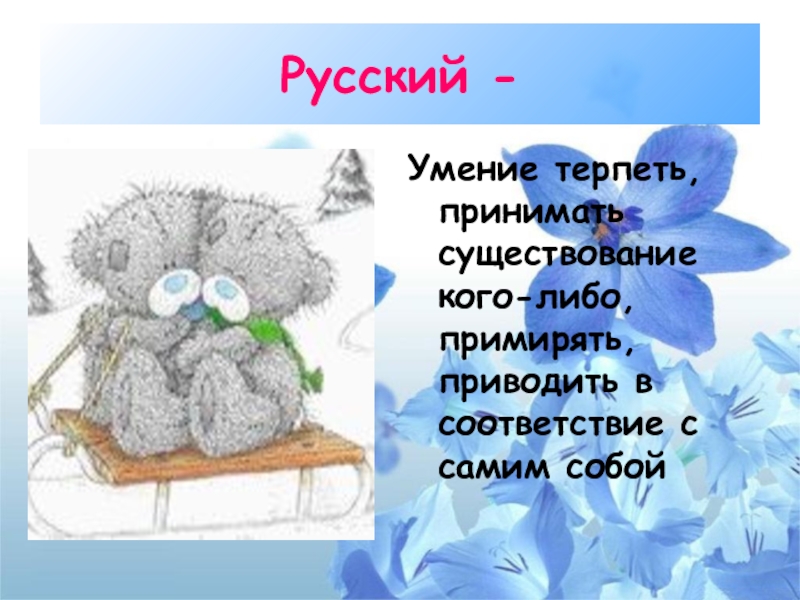 Русский -

Умение терпеть, принимать существование кого-либо, примирять, приводить в соответствие с самим собой